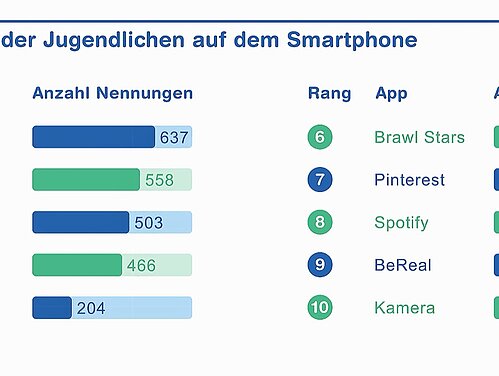 der Jugendlichen auf dem Smartphone

Anzahl Nennungen

637

558

503

466

204

| Rang | App |
|---|---|
| 6 | Brawl Stars |
| 7 | Pinterest |
| 8 | Spotify |
| 9 | BeReal |
| 10 | Kamera |